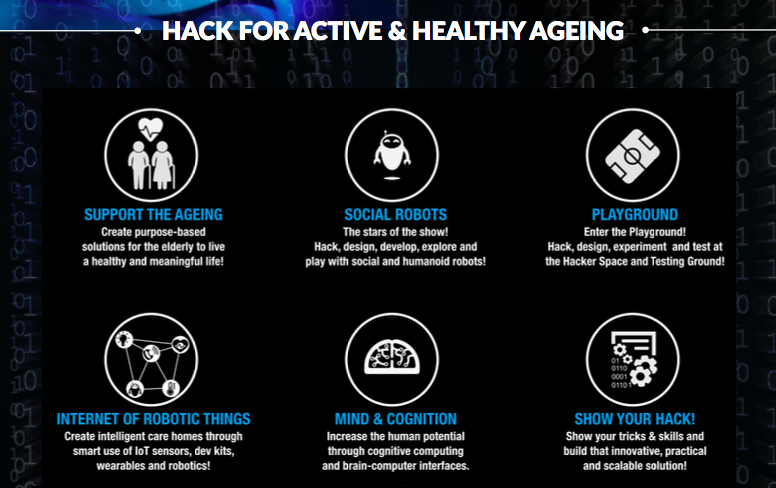 HACK FOR ACTIVE & HEALTHY AGEING

SUPPORT THE AGEING
Create purpose-based solutions for the elderly to live a healthy and meaningful life!

SOCIAL ROBOTS
The stars of the show! Hack, design, develop, explore and play with social and humanoid robots!

PLAYGROUND
Enter the Playground! Hack, design, experiment and test at the Hacker Space and Testing Ground!

INTERNET OF ROBOTIC THINGS
Create intelligent care homes through smart use of IoT sensors, dev kits, wearables and robotics!

MIND & COGNITION
Increase the human potential through cognitive computing and brain-computer interfaces.

01
0110
0001
01101

SHOW YOUR HACK!
Show your tricks & skills and build that innovative, practical and scalable solution!